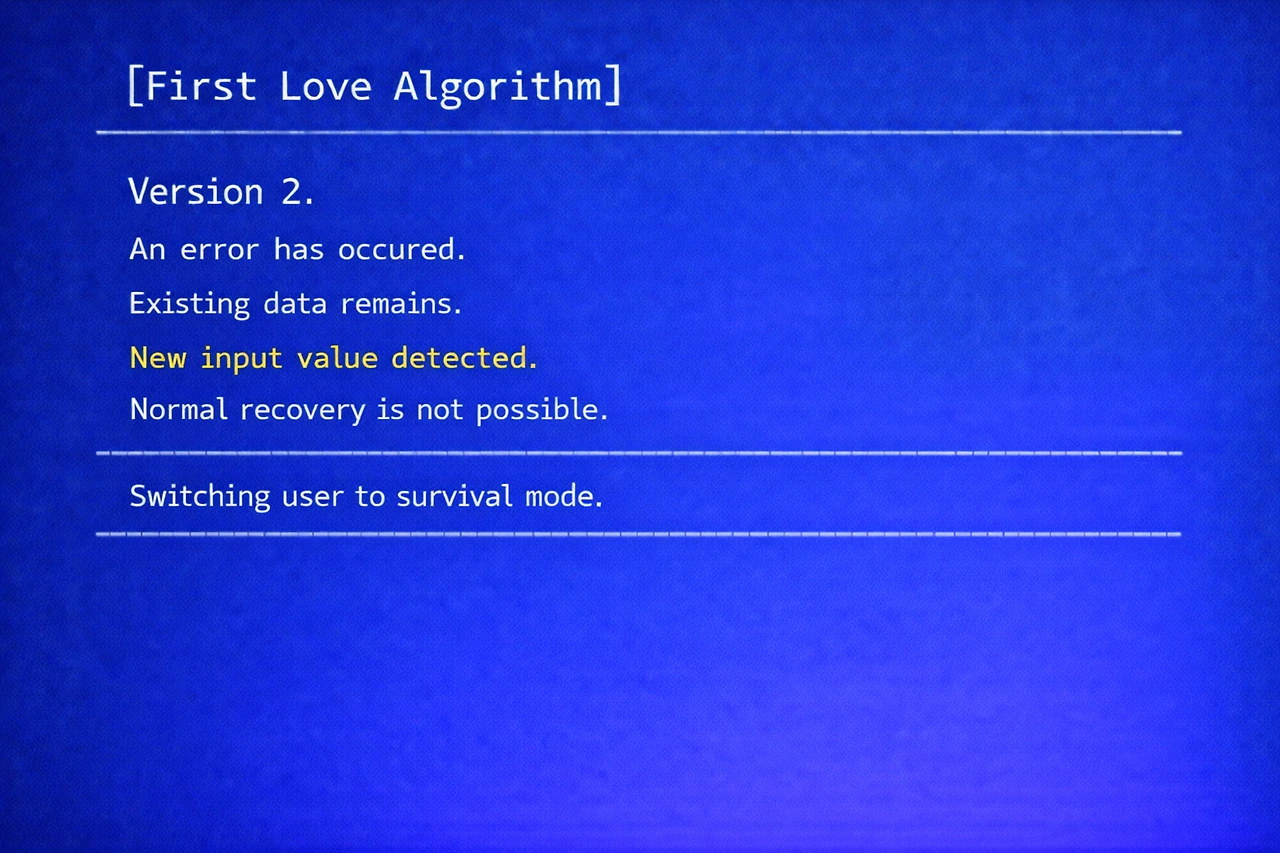 [First Love Algorithm]

Version 2.

An error has occured.

Existing data remains.

New input value detected.

Normal recovery is not possible.

Switching user to survival mode.